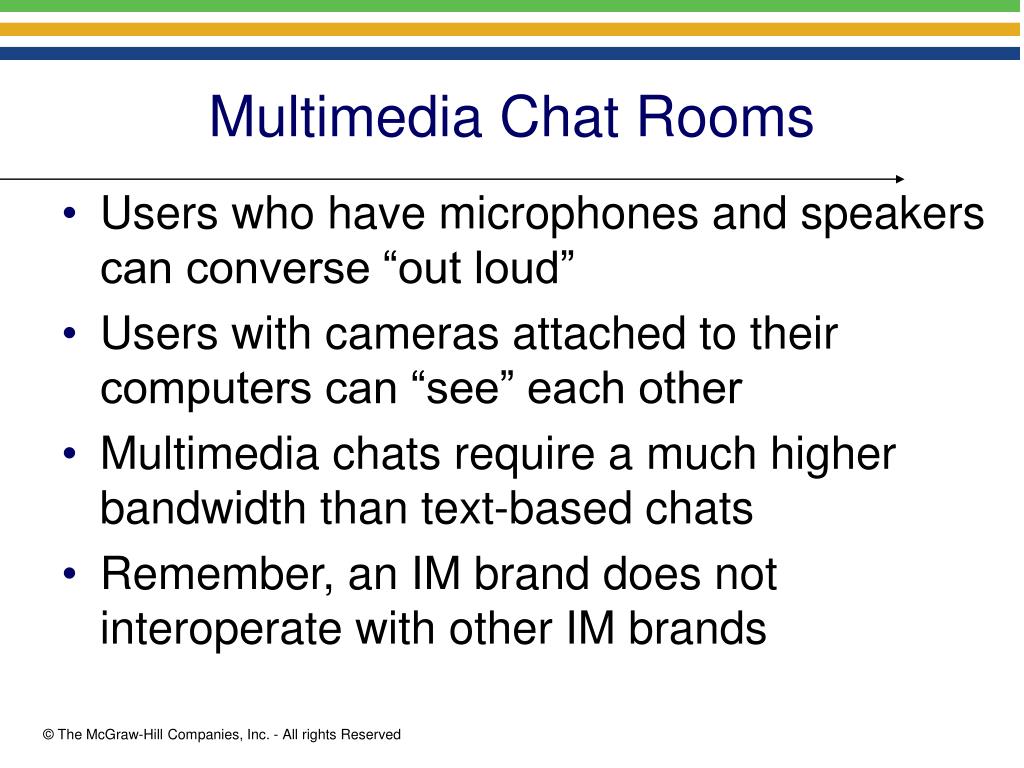 Multimedia Chat Rooms

• Users who have microphones and speakers can converse “out loud”
• Users with cameras attached to their computers can “see” each other
• Multimedia chats require a much higher bandwidth than text-based chats
• Remember, an IM brand does not interoperate with other IM brands

© The McGraw-Hill Companies, Inc. - All rights Reserved